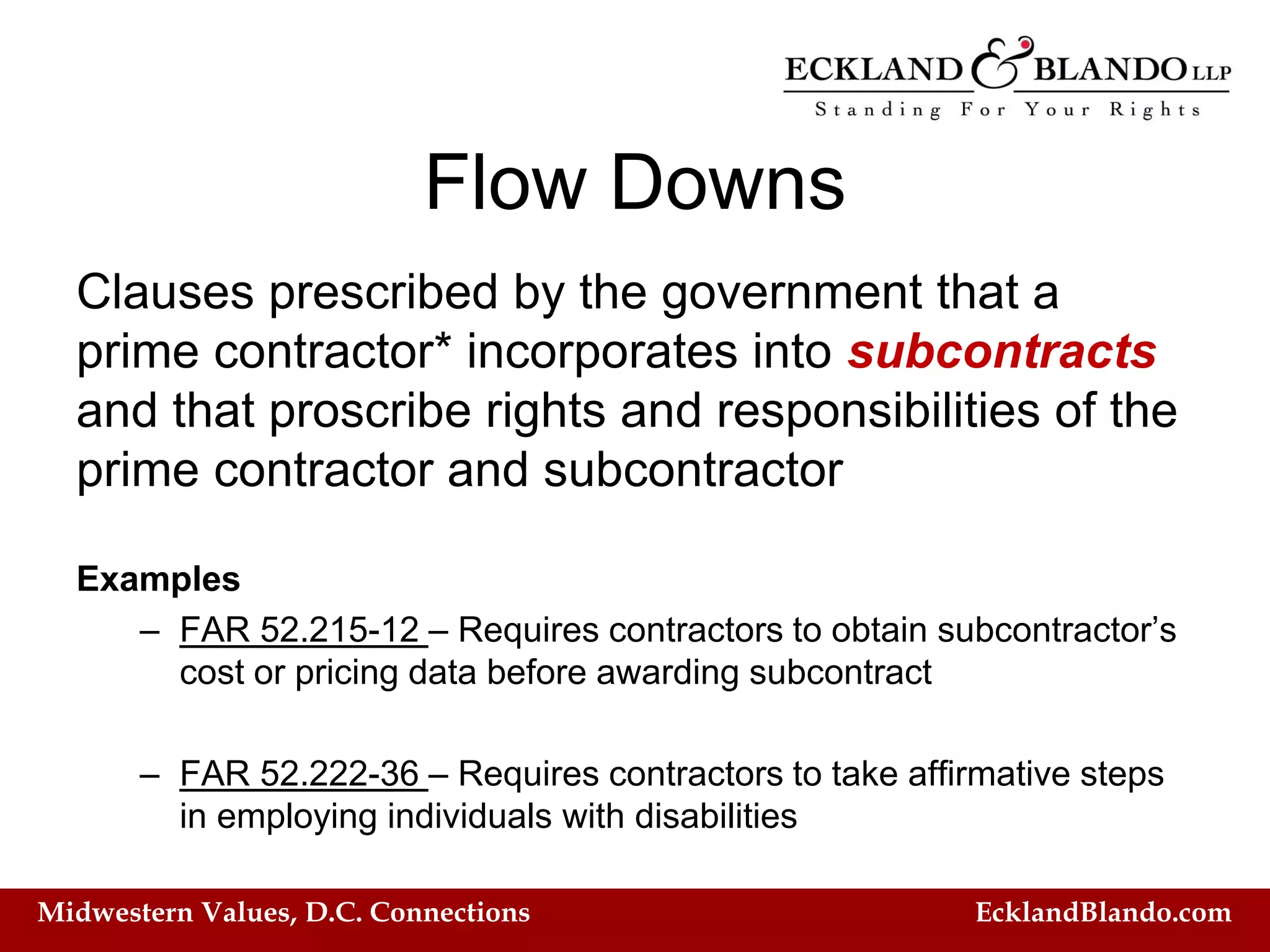 ECKLAND & BLANDO LLP
Standing For Your Rights

Flow Downs

Clauses prescribed by the government that a prime contractor* incorporates into subcontracts and that proscribe rights and responsibilities of the prime contractor and subcontractor

Examples

– FAR 52.215-12 – Requires contractors to obtain subcontractor's cost or pricing data before awarding subcontract

– FAR 52.222-36 – Requires contractors to take affirmative steps in employing individuals with disabilities

Midwestern Values, D.C. Connections
EcklandBlando.com